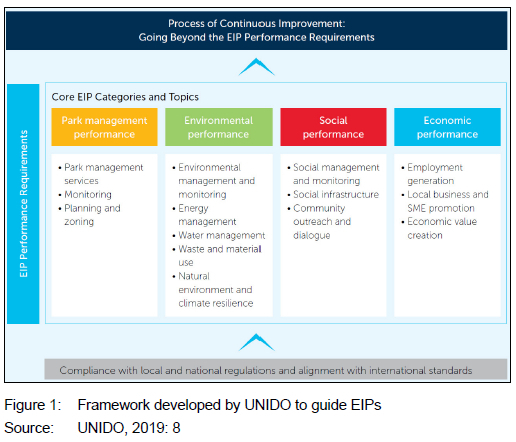 Process of Continuous Improvement:
Going Beyond the EIP Performance Requirements

EIP Performance Requirements

Core EIP Categories and Topics

Park management performance

• Park management services
• Monitoring
• Planning and zoning

Environmental performance

• Environmental management and monitoring
• Energy management
• Water management
• Waste and material use
• Natural environment and climate resilience

Social performance

• Social management and monitoring
• Social infrastructure
• Community outreach and dialogue

Economic performance

• Employment generation
• Local business and SME promotion
• Economic value creation

Compliance with local and national regulations and alignment with international standards

Figure 1: Framework developed by UNIDO to guide EIPs
Source: UNIDO, 2019: 8